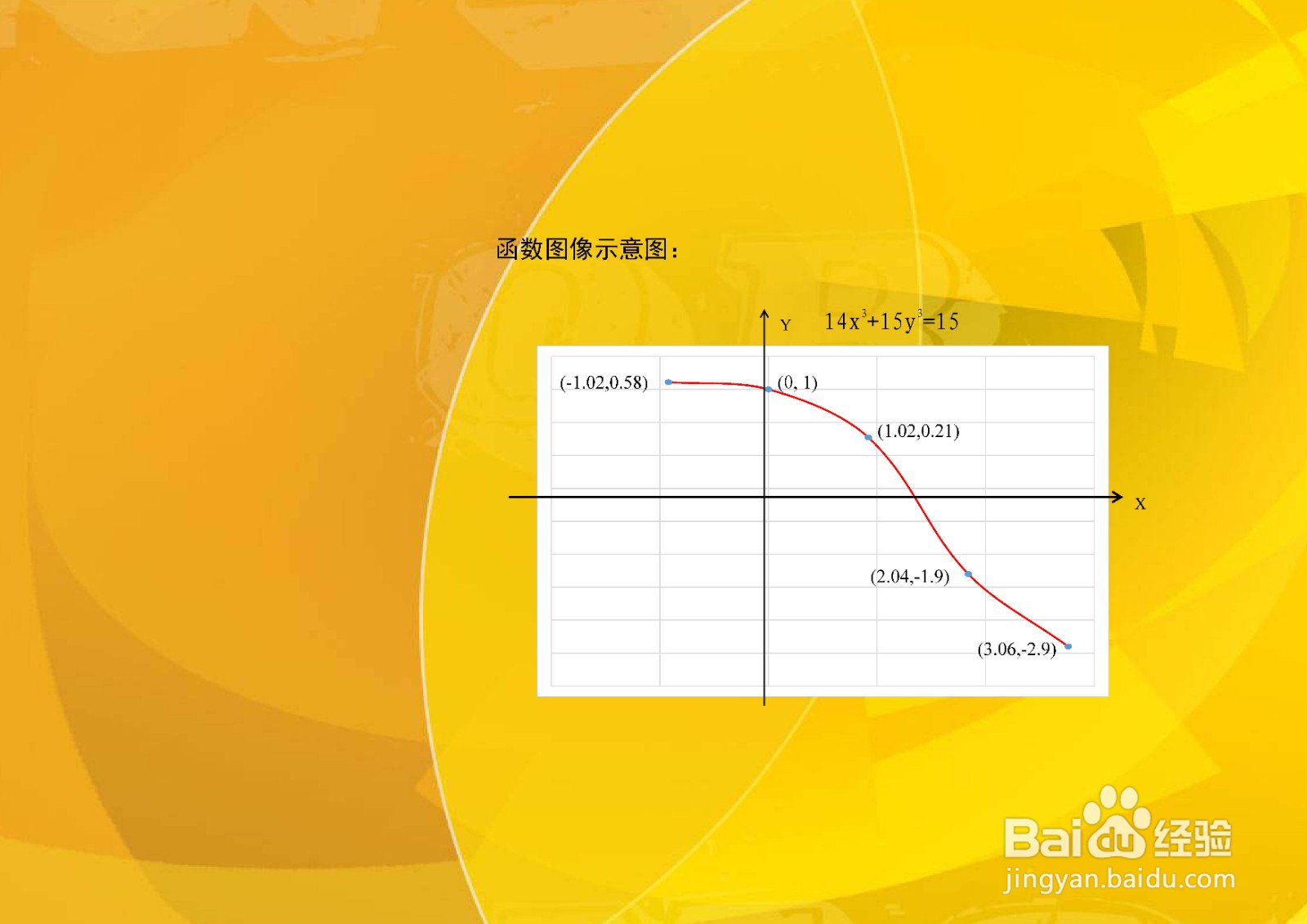 函数图像示意图：

Y

$14x^3+15y^3=15$

(-1.02,0.58)

(0, 1)

(1.02,0.21)

X

(2.04,-1.9)

(3.06,-2.9)

Baidu经验
jingyan.baidu.com